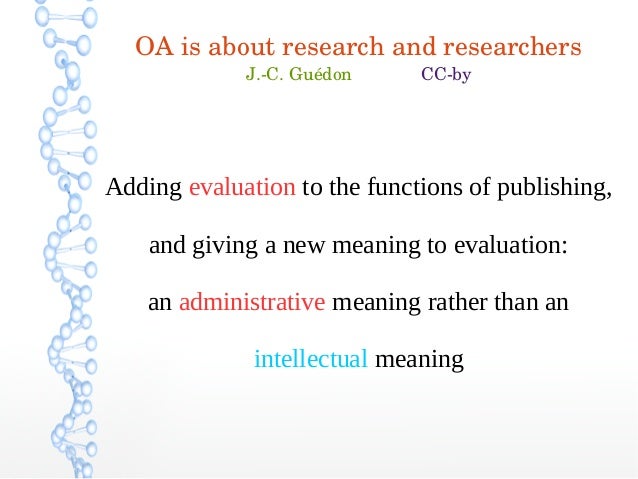 OA is about research and researchers
J.-C. Guédon CC-by

Adding evaluation to the functions of publishing,

and giving a new meaning to evaluation:

an administrative meaning rather than an

intellectual meaning